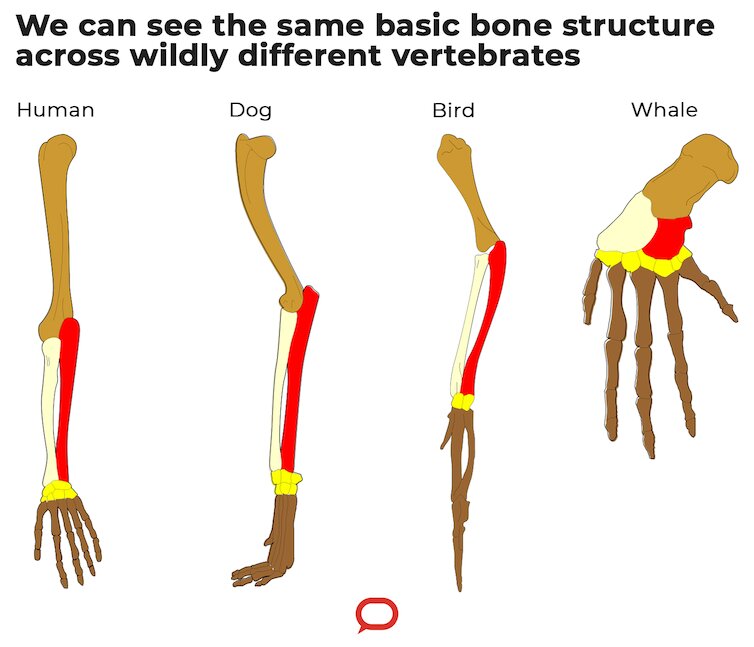 We can see the same basic bone structure across wildly different vertebrates

Human

Dog

Bird

Whale